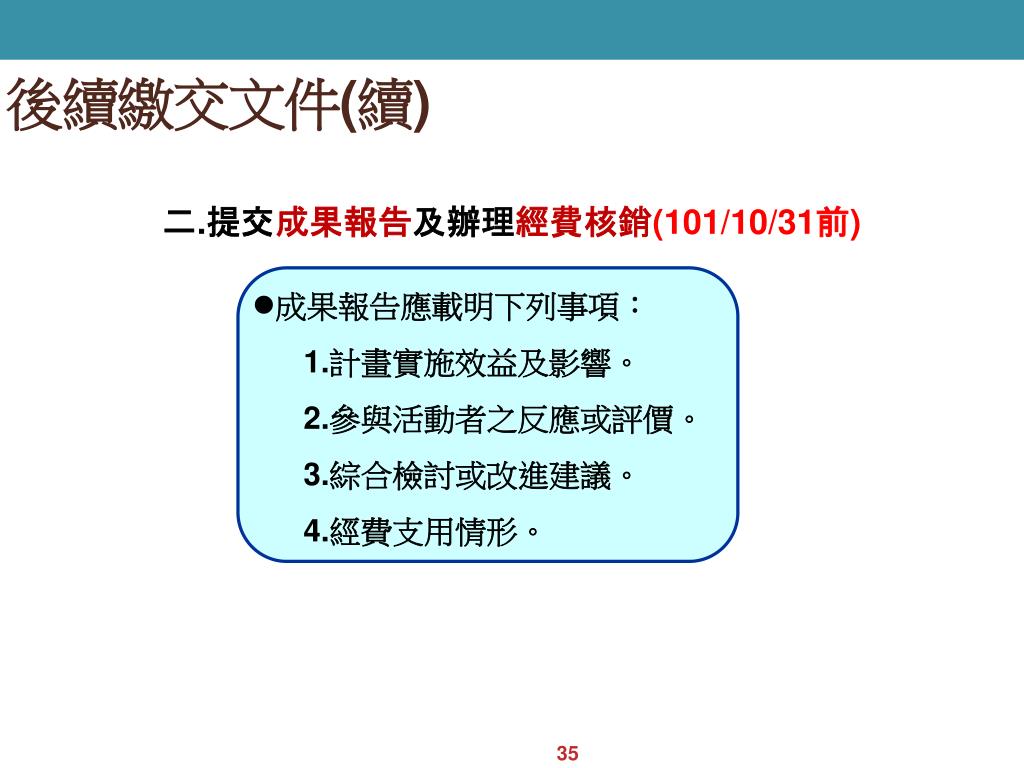 後續繳交文件(續)

二.提交成果報告及辦理經費核銷(101/10/31前)

●成果報告應載明下列事項：

1.計畫實施效益及影響。

2.參與活動者之反應或評價。

3.綜合檢討或改進建議。

4.經費支用情形。

35